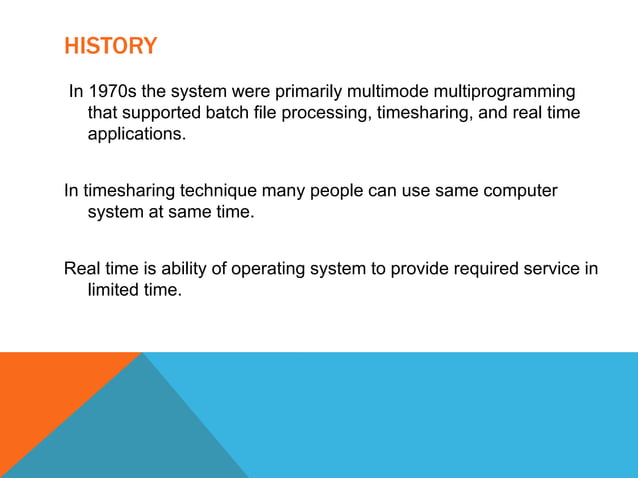 HISTORY

In 1970s the system were primarily multimode multiprogramming that supported batch file processing, timesharing, and real time applications.

In timesharing technique many people can use same computer system at same time.

Real time is ability of operating system to provide required service in limited time.